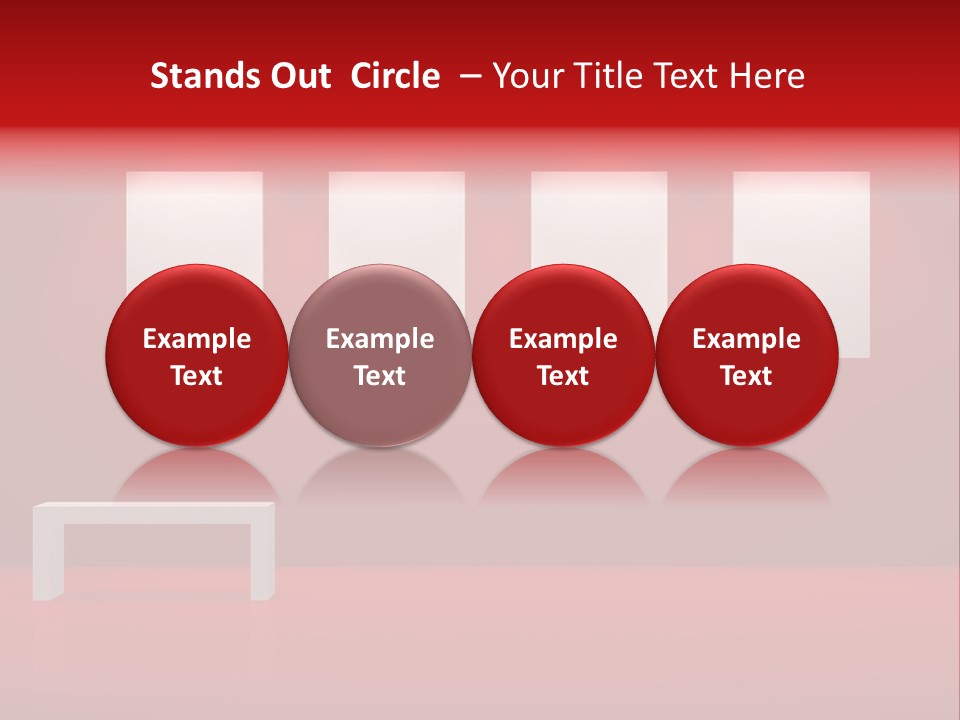 Stands Out Circle – Your Title Text Here

Example Text

Example Text

Example Text

Example Text